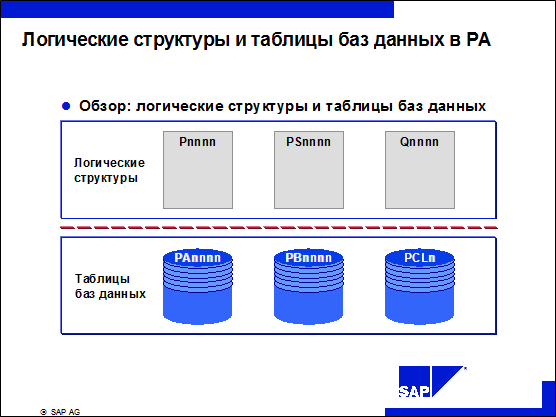 Логические структуры и таблицы баз данных в PA

Обзор: логические структуры и таблицы баз данных

Логические структуры

Pnnnn

PSnnnn

Qnnnn

Таблицы баз данных

PAnnnn

PBnnnn

PCLn

SAP

© SAP AG